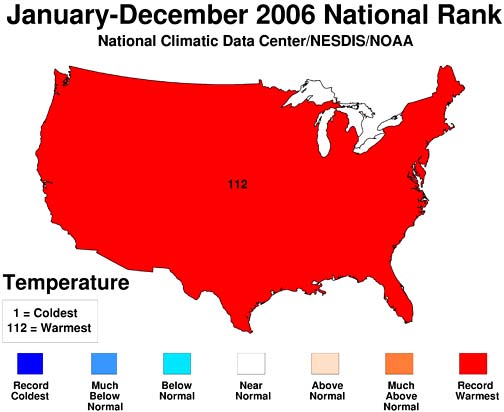 January-December 2006 National Rank
National Climatic Data Center/NESDIS/NOAA

112

Temperature

1 = Coldest
112 = Warmest

Record Coldest

Much Below Normal

Below Normal

Near Normal

Above Normal

Much Above Normal

Record Warmest